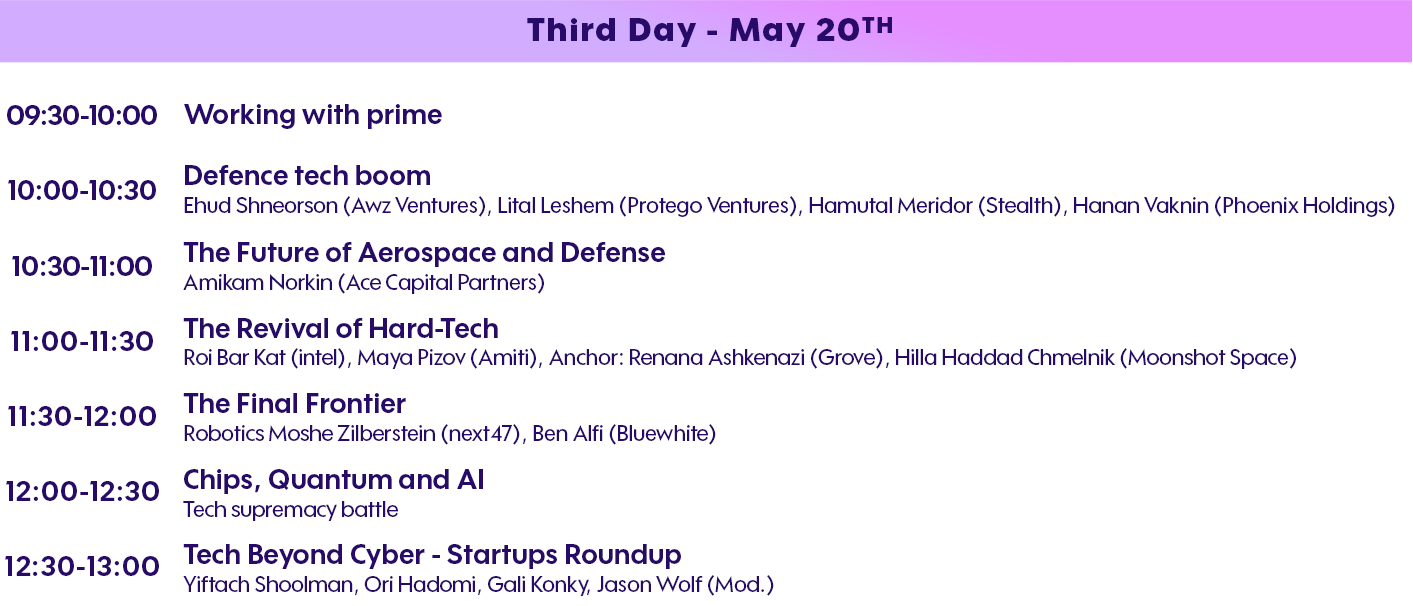 Third Day - May 20TH

09:30-10:00 Working with prime

10:00-10:30 Defence tech boom
Ehud Shneorson (Awz Ventures), Lital Leshem (Protego Ventures), Hamutal Meridor (Stealth), Hanan Vaknin (Phoenix Holdings)

10:30-11:00 The Future of Aerospace and Defense
Amikam Norkin (Ace Capital Partners)

11:00-11:30 The Revival of Hard-Tech
Roi Bar Kat (intel), Maya Pizov (Amiti), Anchor: Renana Ashkenazi (Grove), Hilla Haddad Chmelnik (Moonshot Space)

11:30-12:00 The Final Frontier
Robotics Moshe Zilberstein (next47), Ben Alfi (Bluewhite)

12:00-12:30 Chips, Quantum and AI
Tech supremacy battle

12:30-13:00 Tech Beyond Cyber - Startups Roundup
Yiftach Shoolman, Ori Hadomi, Gali Konky, Jason Wolf (Mod.)